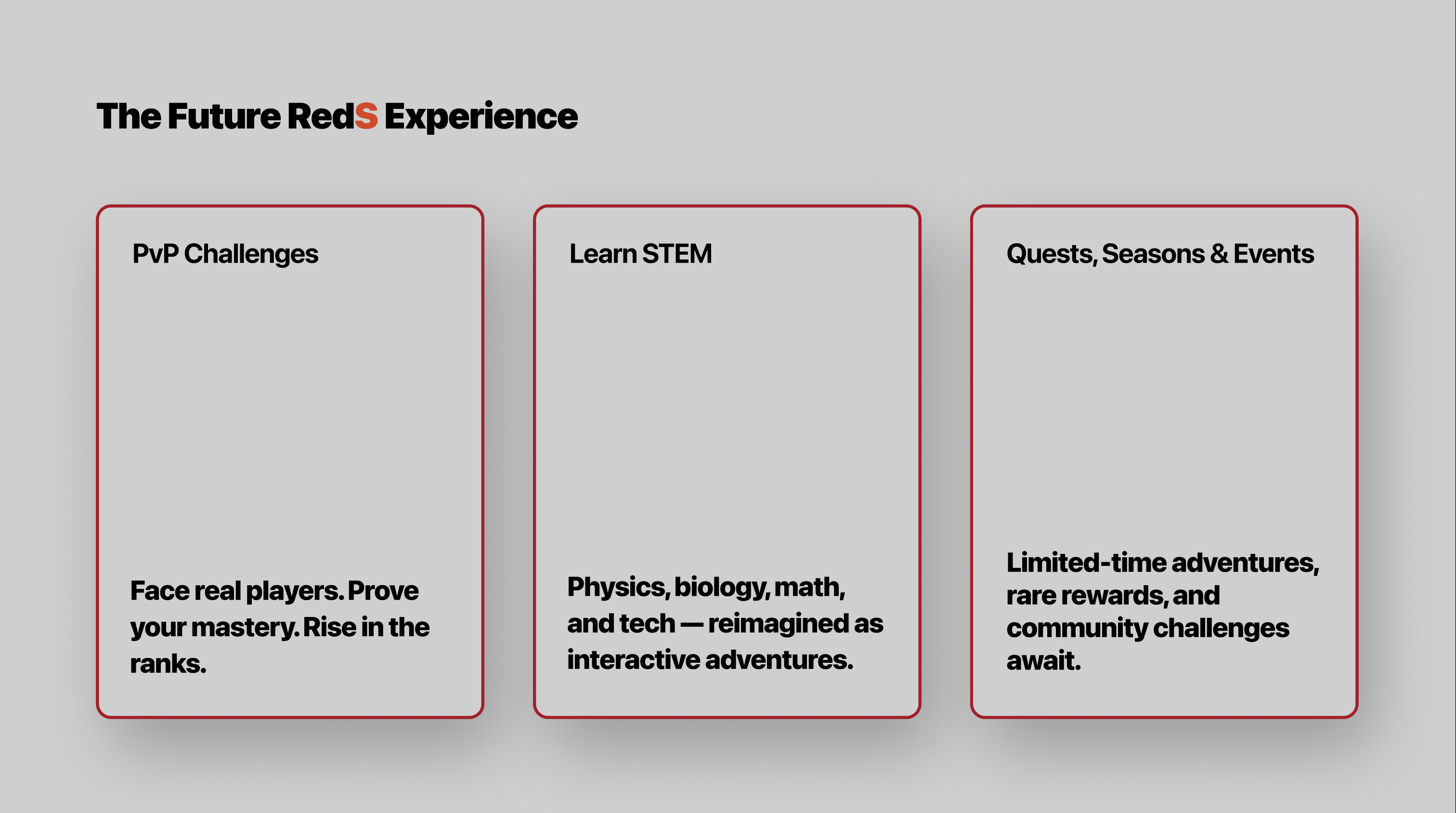 The Future RedS Experience

PvP Challenges

Face real players. Prove your mastery. Rise in the ranks.

Learn STEM

Physics, biology, math, and tech — reimagined as interactive adventures.

Quests, Seasons & Events

Limited-time adventures, rare rewards, and community challenges await.